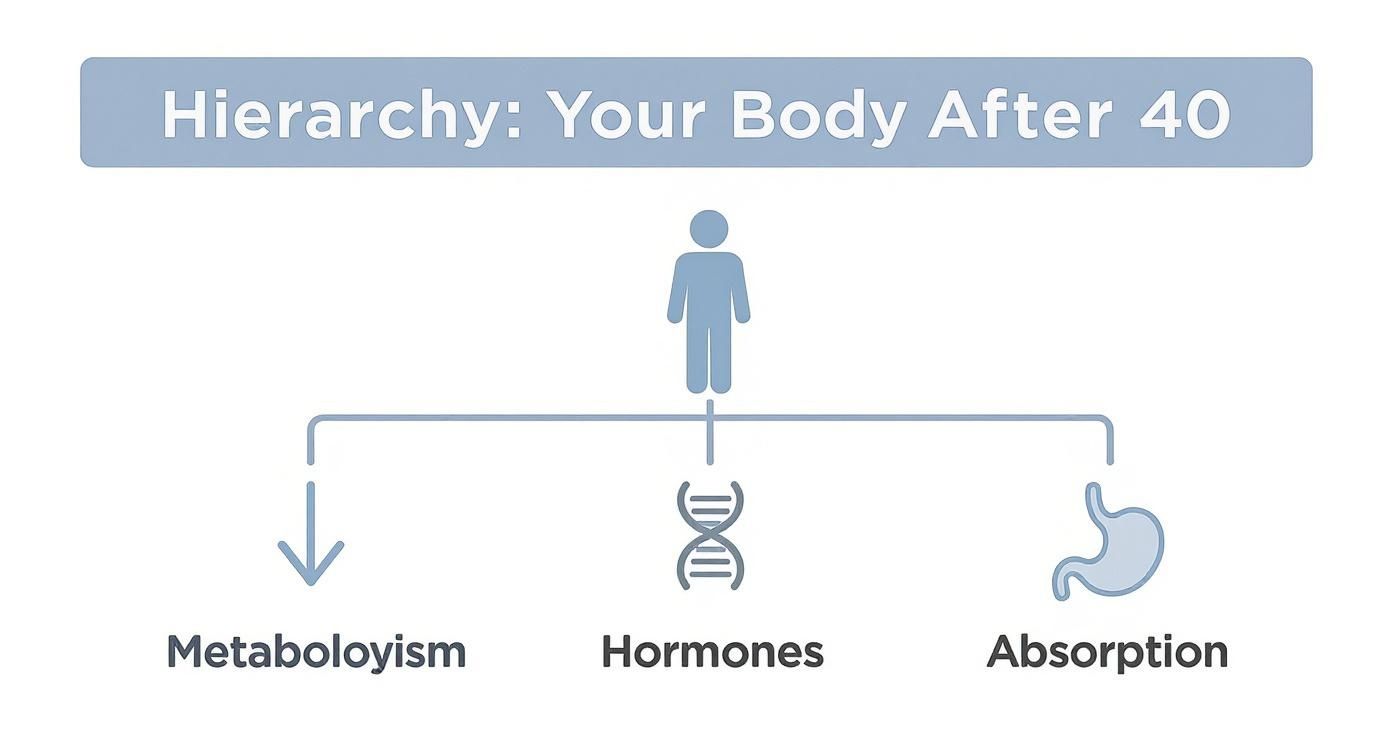 Hierarchy: Your Body After 40

Metaboloyism

Hormones

Absorption